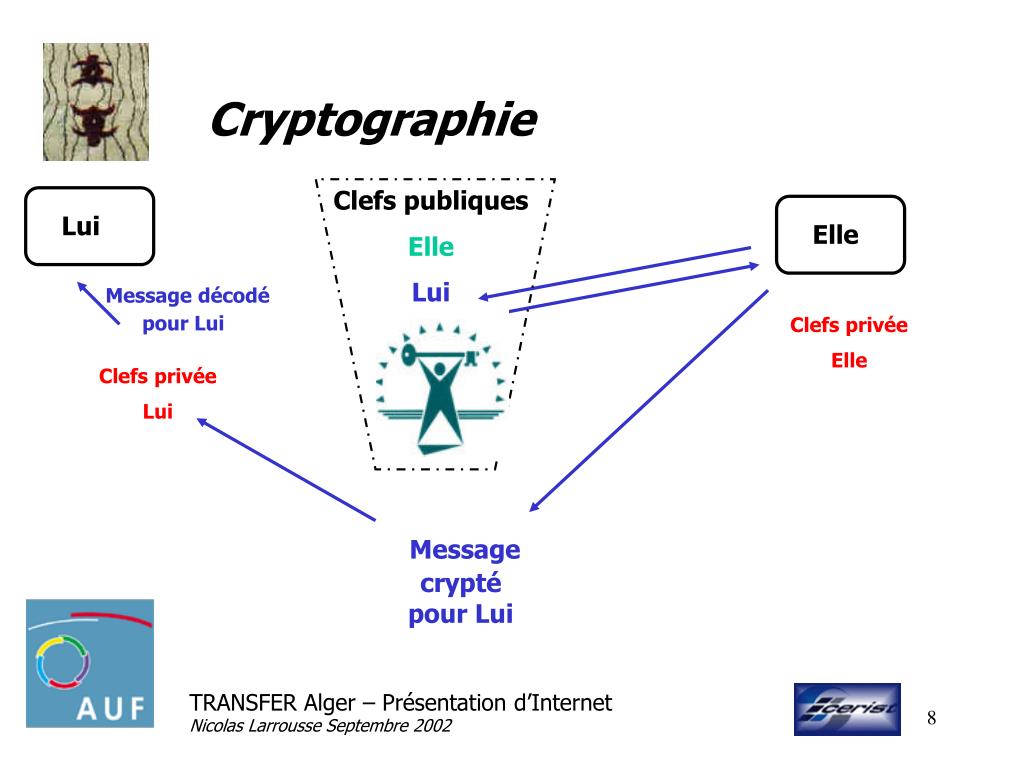 Cryptographie

Lui

Clefs publiques

Elle

Lui

Elle

Message décodé pour Lui

Clefs privée

Lui

Clefs privée

Elle

Message crypté pour Lui

AUF

TRANSFER Alger – Présentation d'Internet
Nicolas Larrousse Septembre 2002

cerist

8